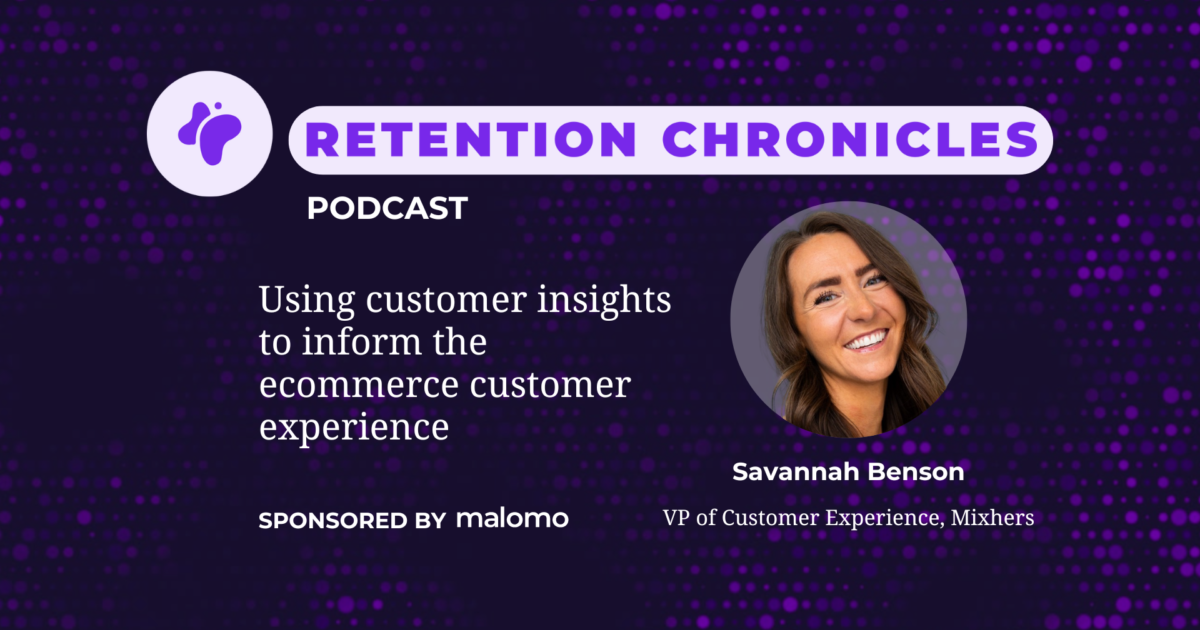 RETENTION CHRONICLES
PODCAST

Using customer insights to inform the ecommerce customer experience

Savannah Benson
VP of Customer Experience, Mixhers

SPONSORED BY malomo